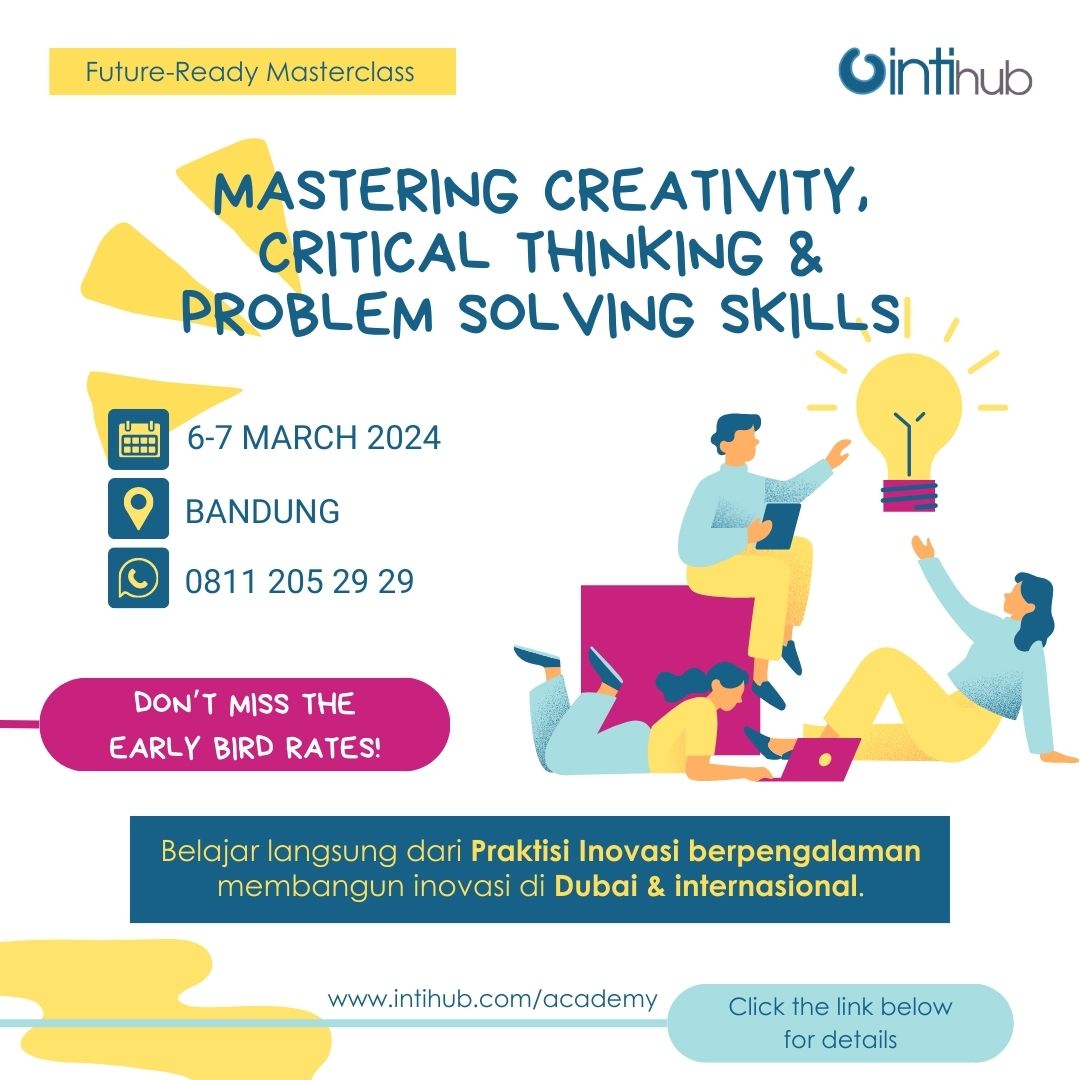 Future-Ready Masterclass

intihub

MASTERING CREATIVITY, CRITICAL THINKING & PROBLEM SOLVING SKILLS

6-7 MARCH 2024

BANDUNG

0811 205 29 29

DON'T MISS THE EARLY BIRD RATES!

Belajar langsung dari Praktisi Inovasi berpengalaman membangun inovasi di Dubai & internasional.

www.intihub.com/academy

Click the link below for details